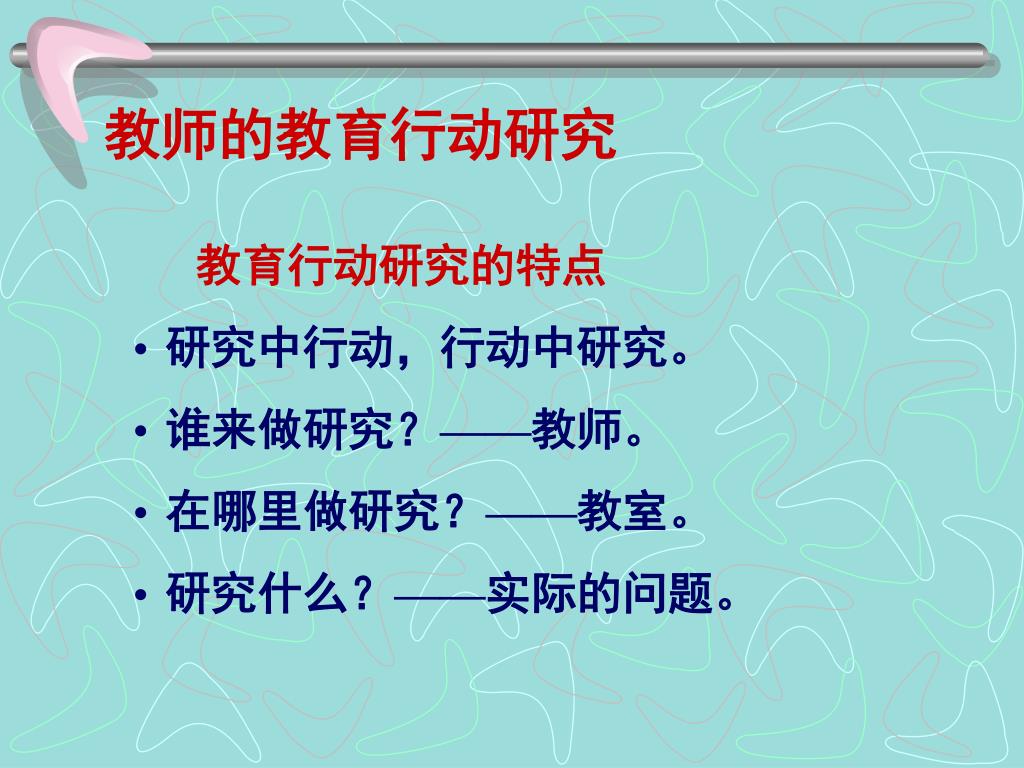 教师的教育行动研究

教育行动研究的特点

• 研究中行动，行动中研究。
• 谁来做研究？——教师。
• 在哪里做研究？——教室。
• 研究什么？——实际的问题。